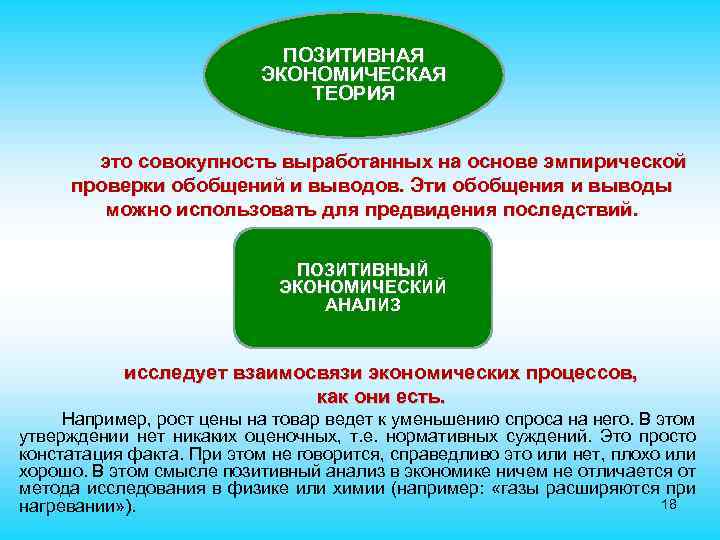 ПОЗИТИВНАЯ ЭКОНОМИЧЕСКАЯ ТЕОРИЯ

это совокупность выработанных на основе эмпирической проверки обобщений и выводов. Эти обобщения и выводы можно использовать для предвидения последствий.

ПОЗИТИВНЫЙ ЭКОНОМИЧЕСКИЙ АНАЛИЗ

исследует взаимосвязи экономических процессов, как они есть.

Например, рост цены на товар ведет к уменьшению спроса на него. В этом утверждении нет никаких оценочных, т.е. нормативных суждений. Это просто констатация факта. При этом не говорится, справедливо это или нет, плохо или хорошо. В этом смысле позитивный анализ в экономике ничем не отличается от метода исследования в физике или химии (например: «газы расширяются при нагревании»).

18